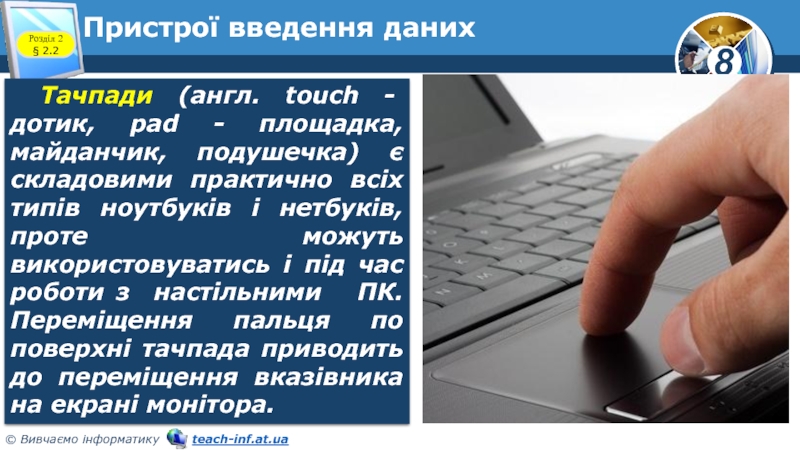 Розділ 2
§ 2.2

Пристрої введення даних

8

Тачпади (англ. touch - дотик, pad - площадка, майданчик, подушечка) є складовими практично всіх типів ноутбуків і нетбуків, проте можуть використовуватись і під час роботи з настільними ПК. Переміщення пальця по поверхні тачпада приводить до переміщення вказівника на екрані монітора.

© Вивчаємо інформатику teach-inf.at.ua